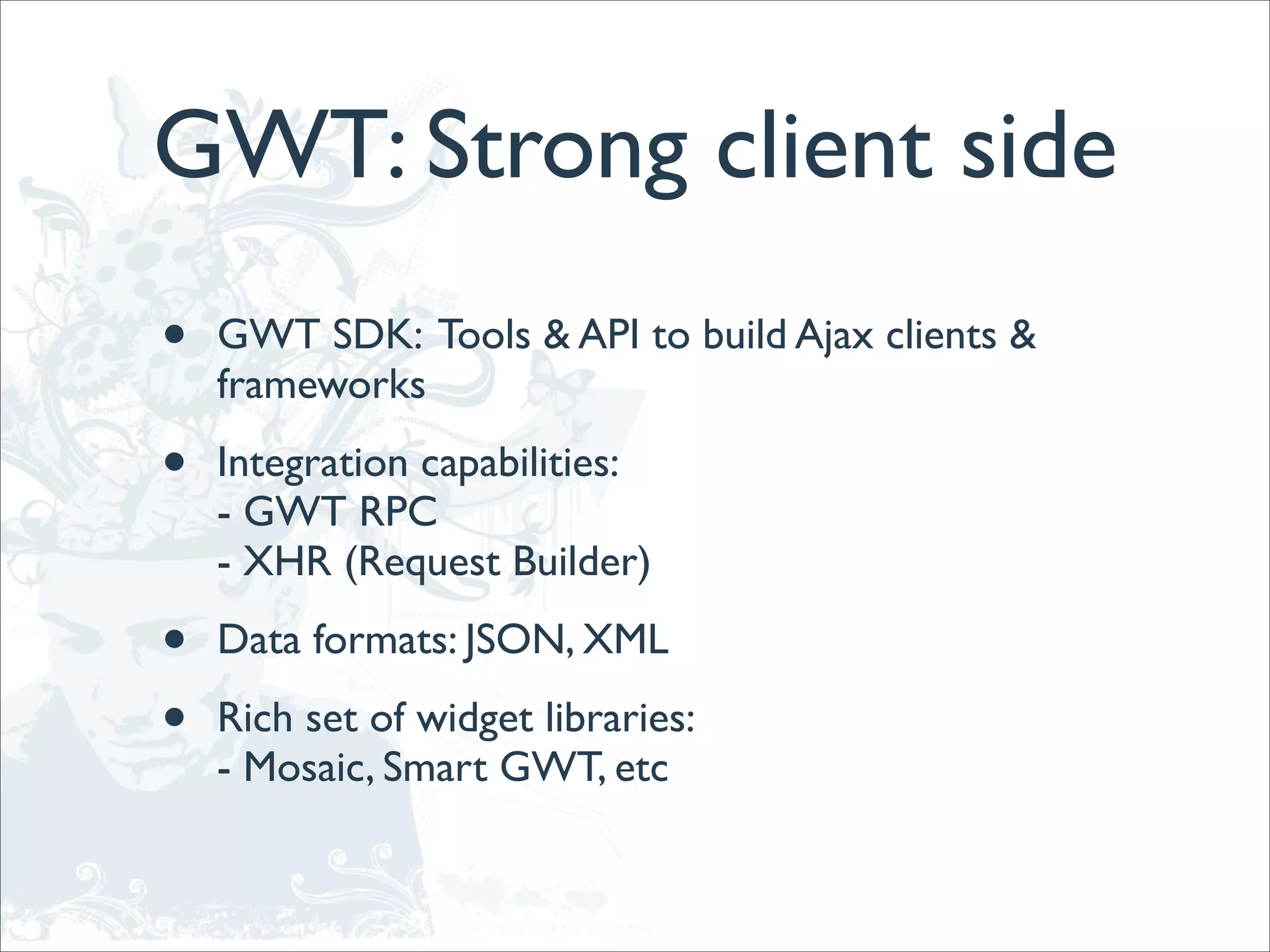 GWT: Strong client side

• GWT SDK: Tools & API to build Ajax clients & frameworks

• Integration capabilities:
- GWT RPC
- XHR (Request Builder)

• Data formats: JSON, XML

• Rich set of widget libraries:
- Mosaic, Smart GWT, etc